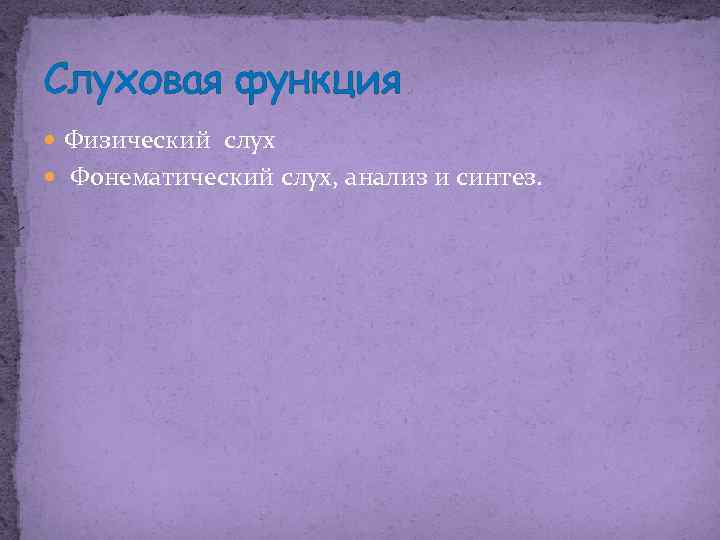 Слуховая функция

Физический слух

Фонематический слух, анализ и синтез.